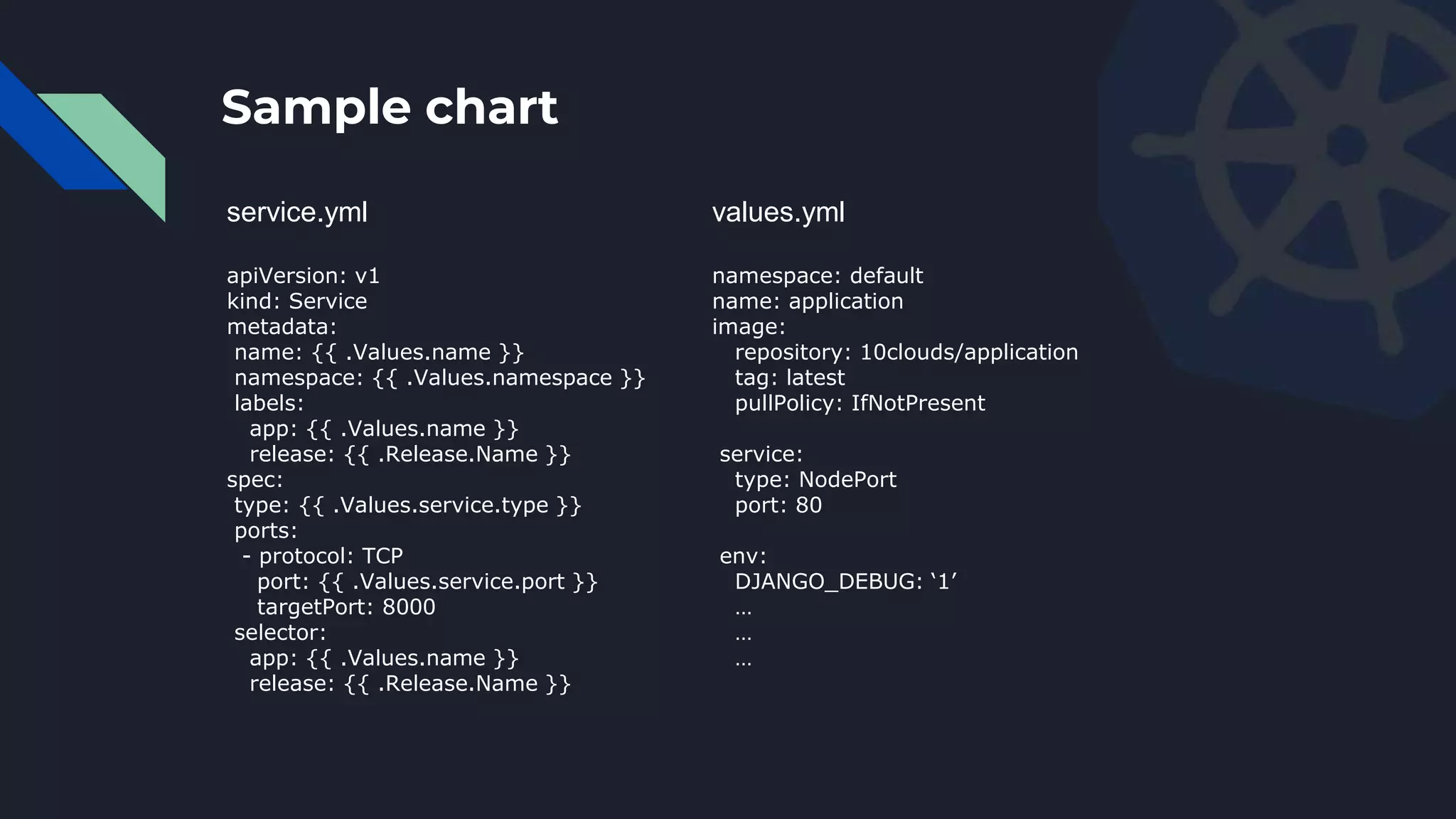 Sample chart

service.yml

apiVersion: v1
kind: Service
metadata:
 name: {{ .Values.name }}
 namespace: {{ .Values.namespace }}
 labels:
   app: {{ .Values.name }}
   release: {{ .Release.Name }}
spec:
 type: {{ .Values.service.type }}
 ports:
  - protocol: TCP
    port: {{ .Values.service.port }}
    targetPort: 8000
 selector:
   app: {{ .Values.name }}
   release: {{ .Release.Name }}

values.yml

namespace: default
name: application
image:
   repository: 10clouds/application
   tag: latest
   pullPolicy: IfNotPresent

 service:
   type: NodePort
   port: 80

 env:
   DJANGO_DEBUG: ‘1’
   …
   …
   …